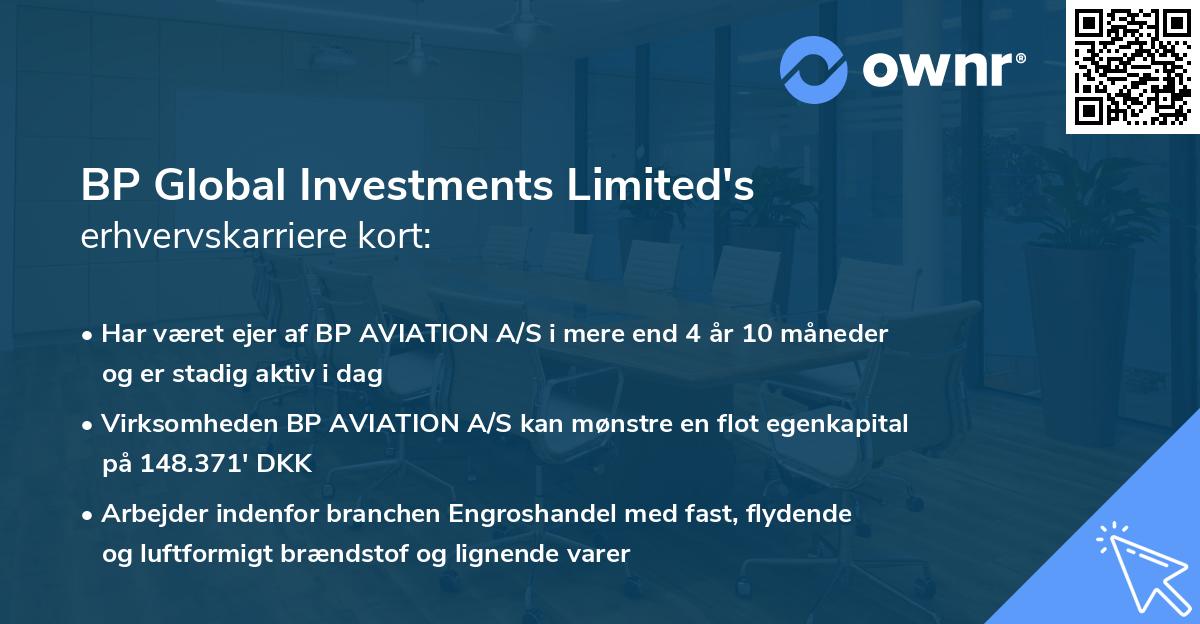 ownr®

BP Global Investments Limited's
erhvervskarriere kort:

• Har været ejer af BP AVIATION A/S i mere end 4 år 10 måneder og er stadig aktiv i dag

• Virksomheden BP AVIATION A/S kan mønstre en flot egenkapital på 148.371' DKK

• Arbejder indenfor branchen Engroshandel med fast, flydende og luftformigt brændstof og lignende varer